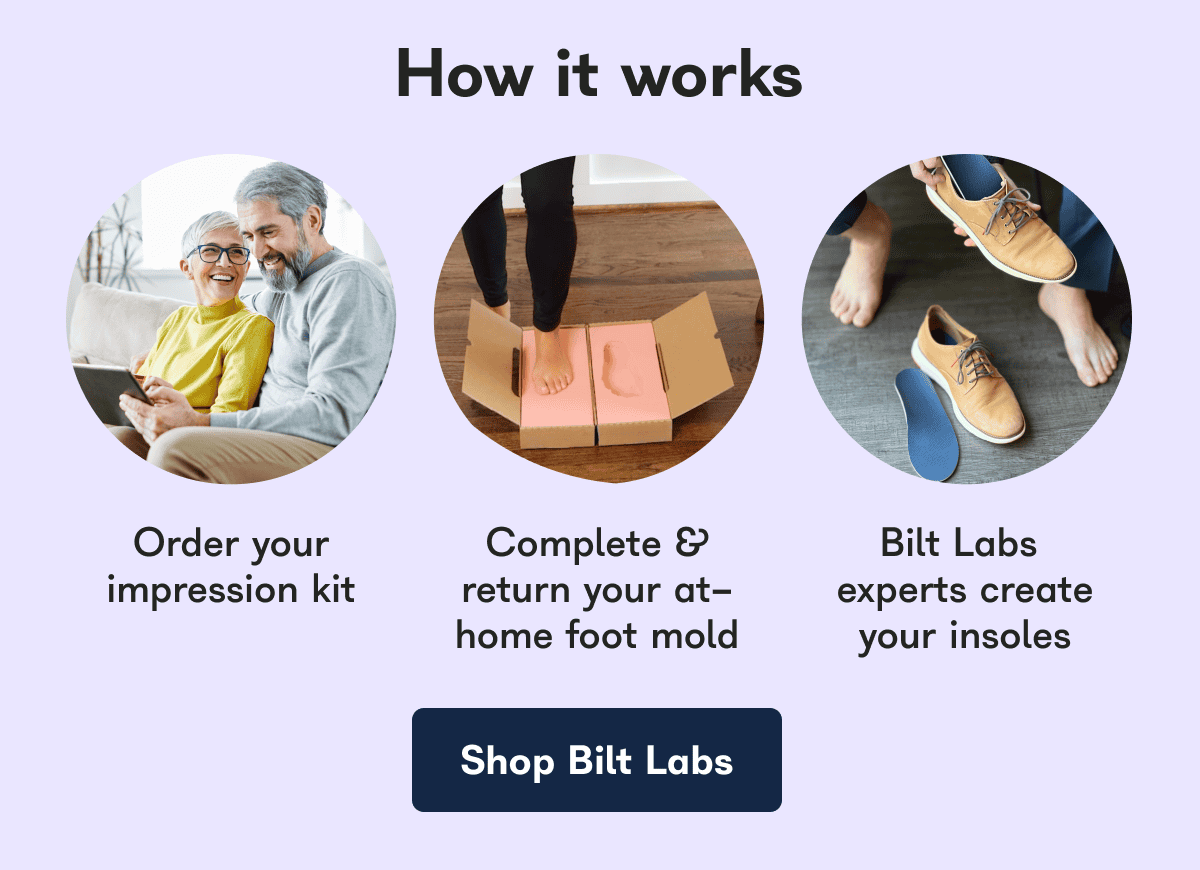 How it works

Order your impression kit

Complete & return your at-home foot mold

Bilt Labs experts create your insoles

Shop Bilt Labs